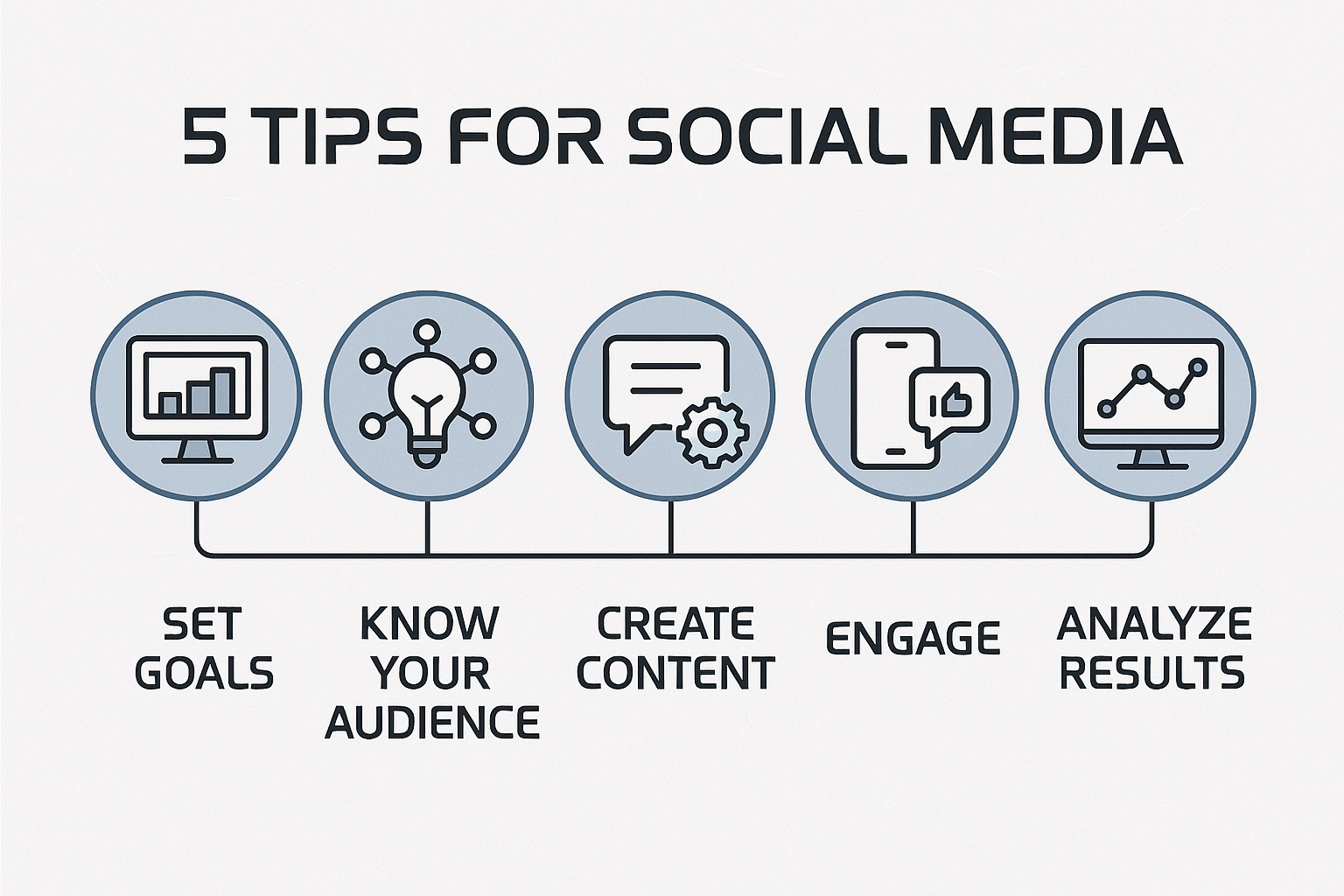 5 TIPS FOR SOCIAL MEDIA

SET GOALS

KNOW YOUR AUDIENCE

CREATE CONTENT

ENGAGE

ANALYZE RESULTS